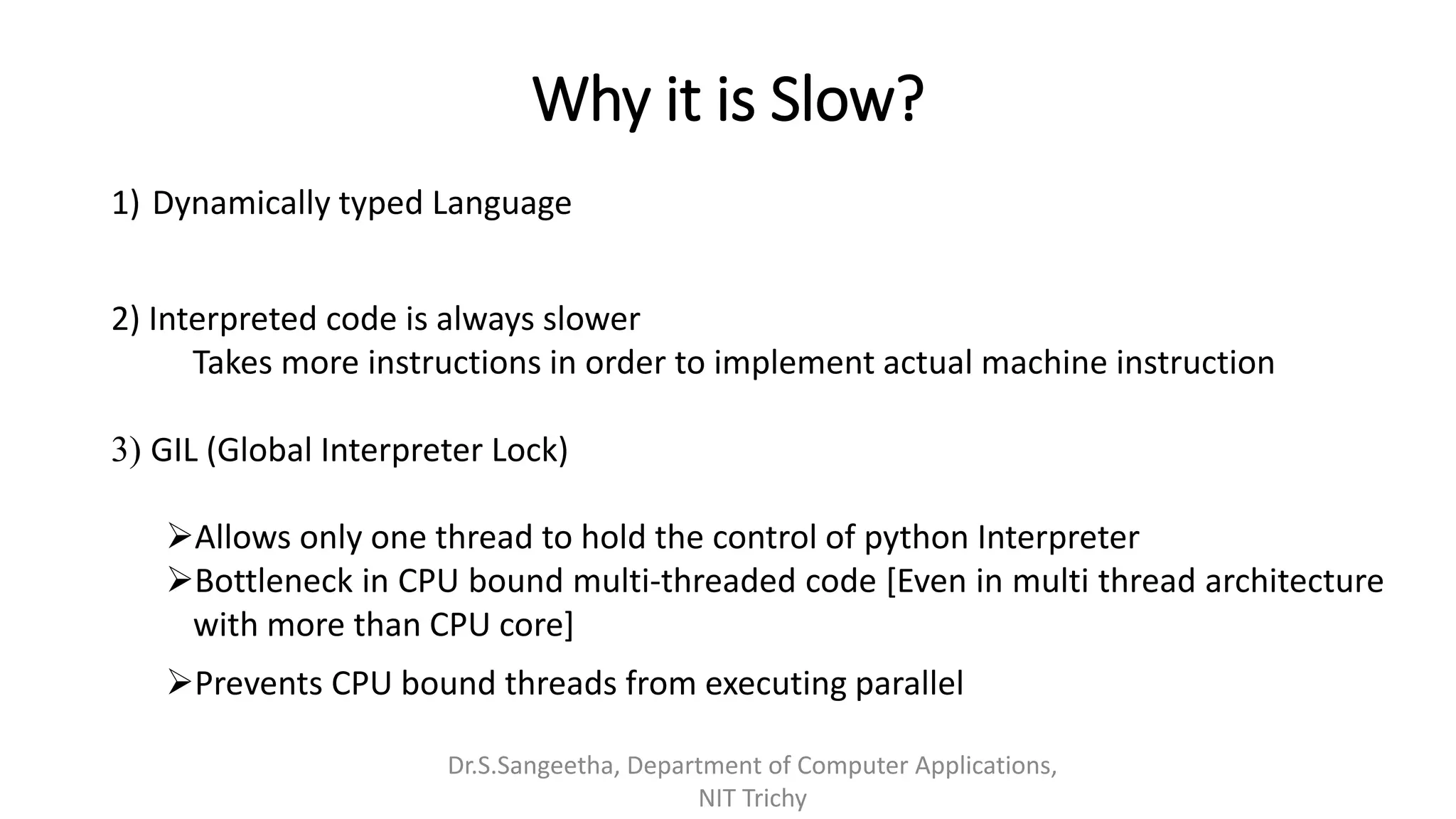 Why it is Slow?

1) Dynamically typed Language

2) Interpreted code is always slower
Takes more instructions in order to implement actual machine instruction

3) GIL (Global Interpreter Lock)

➢Allows only one thread to hold the control of python Interpreter
➢Bottleneck in CPU bound multi-threaded code [Even in multi thread architecture with more than CPU core]
➢Prevents CPU bound threads from executing parallel

Dr.S.Sangeetha, Department of Computer Applications, NIT Trichy